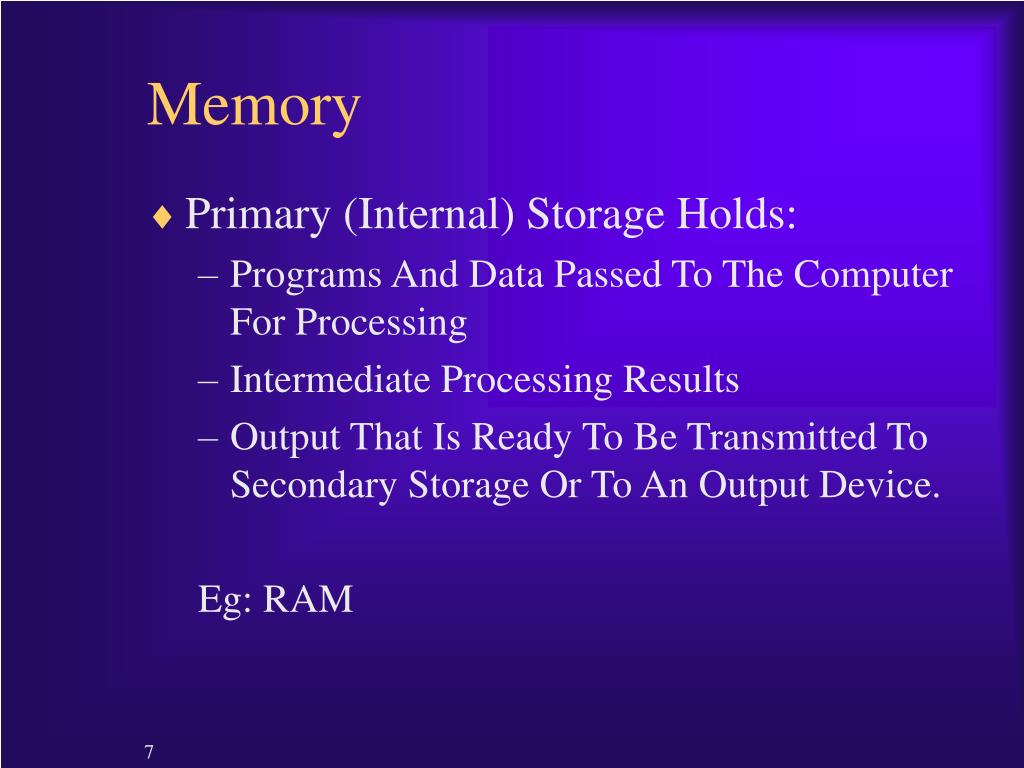 Memory

♦ Primary (Internal) Storage Holds:

– Programs And Data Passed To The Computer For Processing

– Intermediate Processing Results

– Output That Is Ready To Be Transmitted To Secondary Storage Or To An Output Device.

Eg: RAM

7